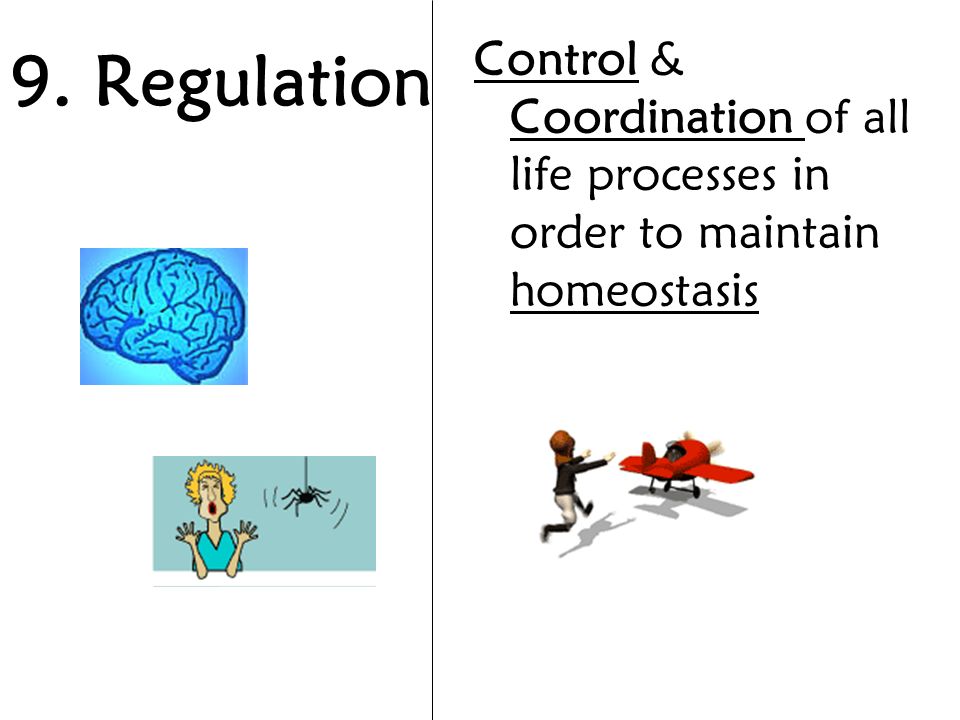 9. Regulation

Control & Coordination of all life processes in order to maintain homeostasis